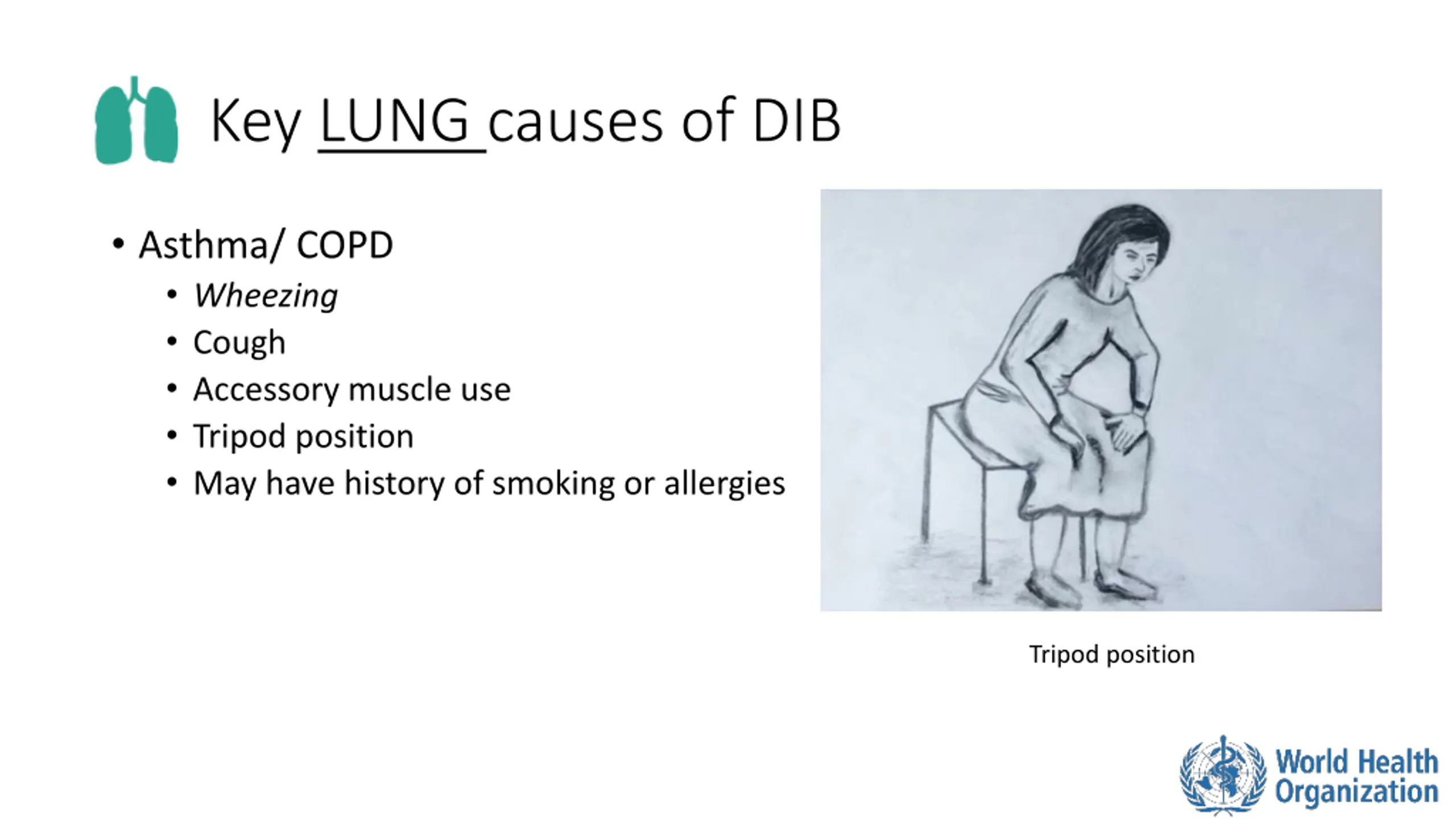 Key LUNG causes of DIB

• Asthma/ COPD
• Wheezing
• Cough
• Accessory muscle use
• Tripod position
• May have history of smoking or allergies

Tripod position

World Health
Organization